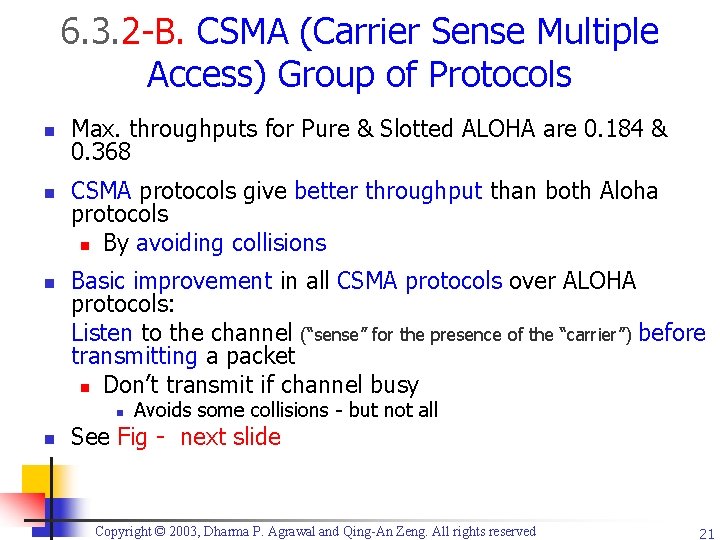 6.3.2-B. CSMA (Carrier Sense Multiple Access) Group of Protocols

Max. throughputs for Pure & Slotted ALOHA are 0.184 & 0.368

CSMA protocols give better throughput than both Aloha protocols

By avoiding collisions

Basic improvement in all CSMA protocols over ALOHA protocols:

Listen to the channel ("sense" for the presence of the "carrier") before transmitting a packet

Don't transmit if channel busy

Avoids some collisions - but not all

See Fig - next slide

Copyright © 2003, Dharma P. Agrawal and Qing-An Zeng. All rights reserved

21